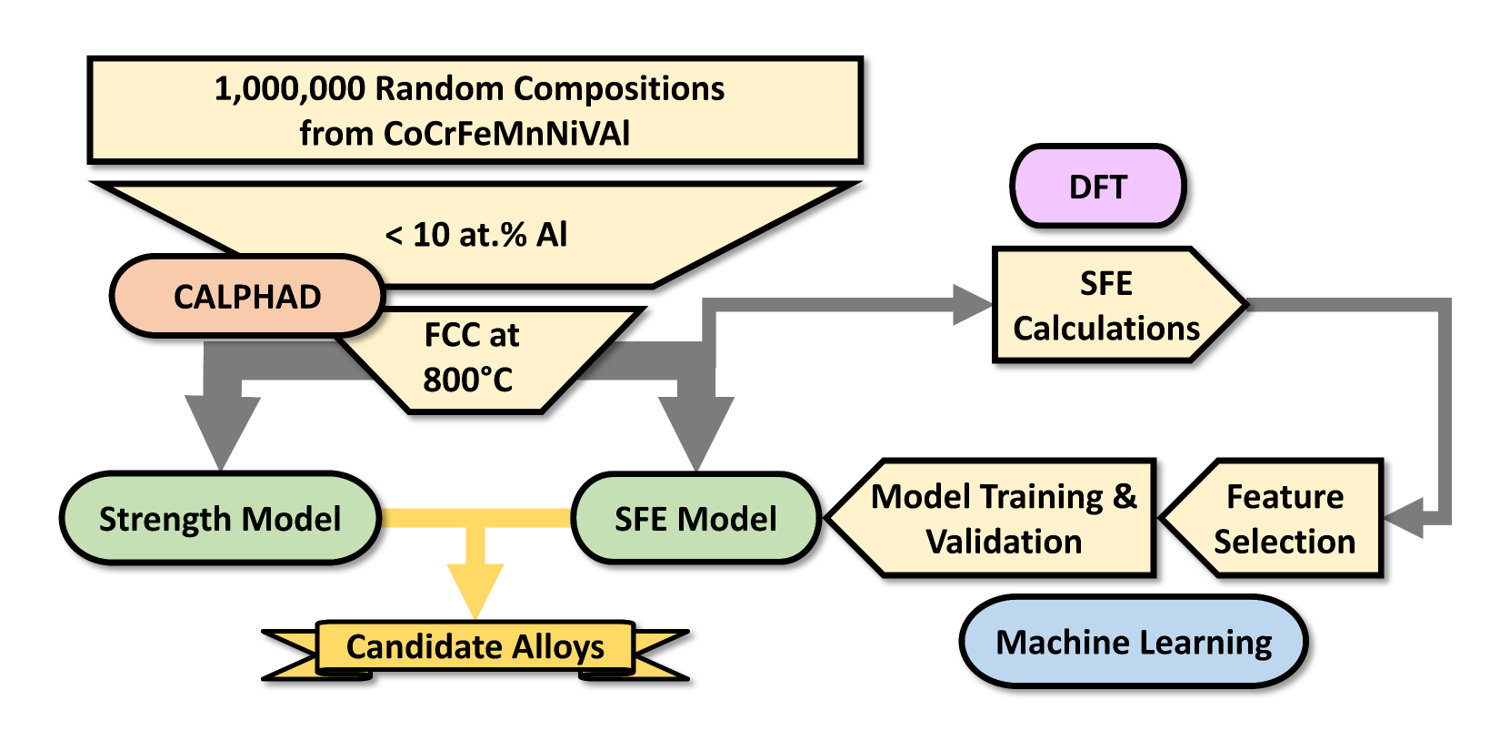 1,000,000 Random Compositions from CoCrFeMnNiVAl

< 10 at.% Al

CALPHAD

FCC at 800°C

DFT

SFE Calculations

Strength Model

SFE Model

Model Training & Validation

Feature Selection

Candidate Alloys

Machine Learning